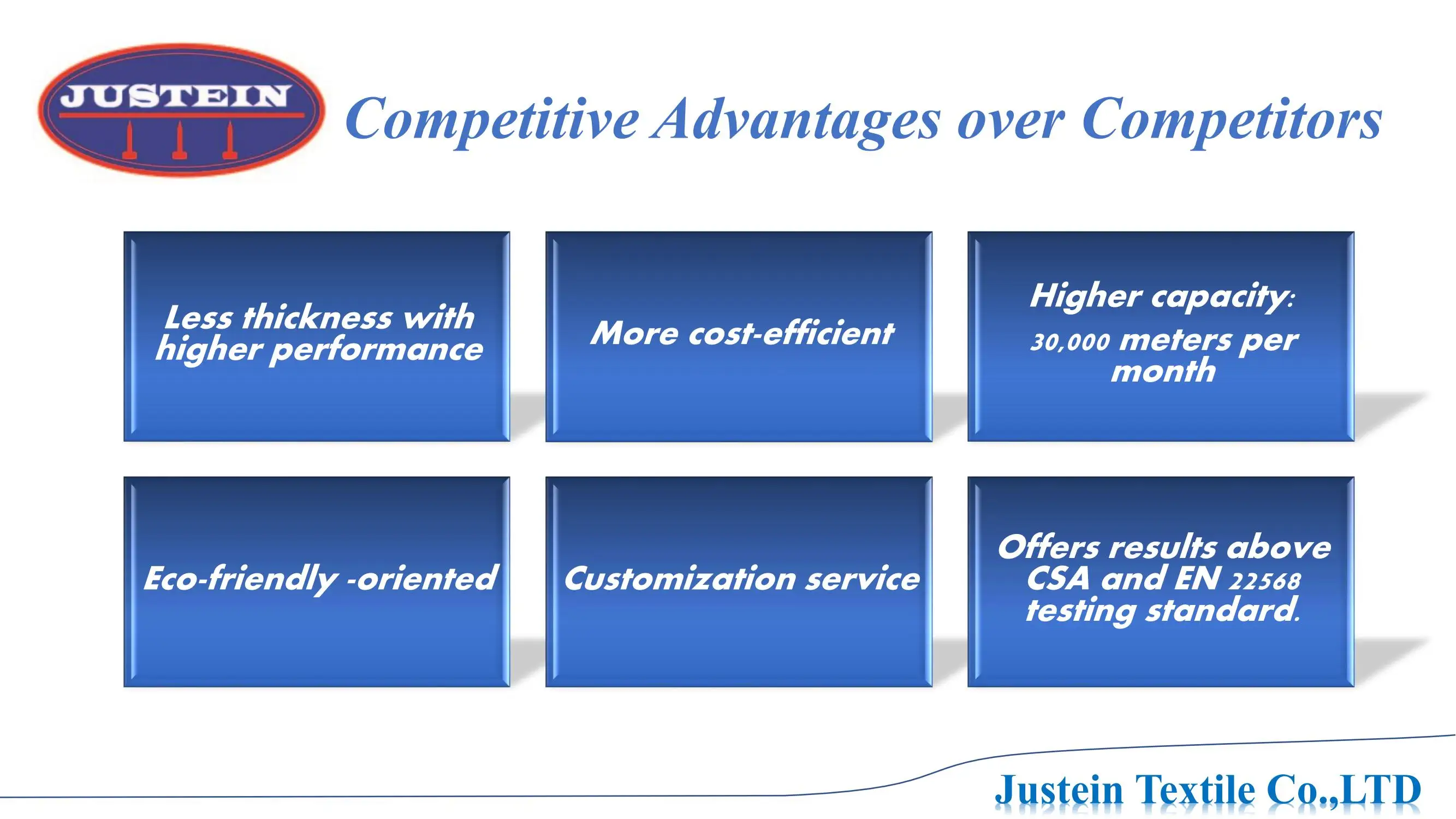 JUSTEIN

Competitive Advantages over Competitors

Less thickness with higher performance

More cost-efficient

Higher capacity: 30,000 meters per month

Eco-friendly -oriented

Customization service

Offers results above CSA and EN 22568 testing standard.

Justein Textile Co.,LTD